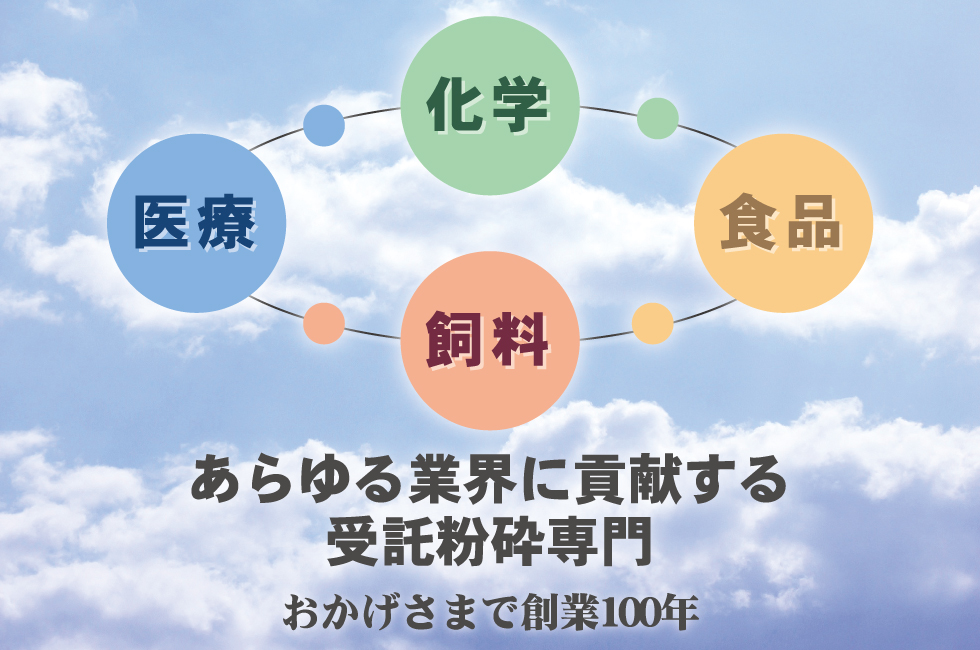 化学

医療

食品

飼料

あらゆる業界に貢献する
受託粉砕専門

おかげさまで創業100年